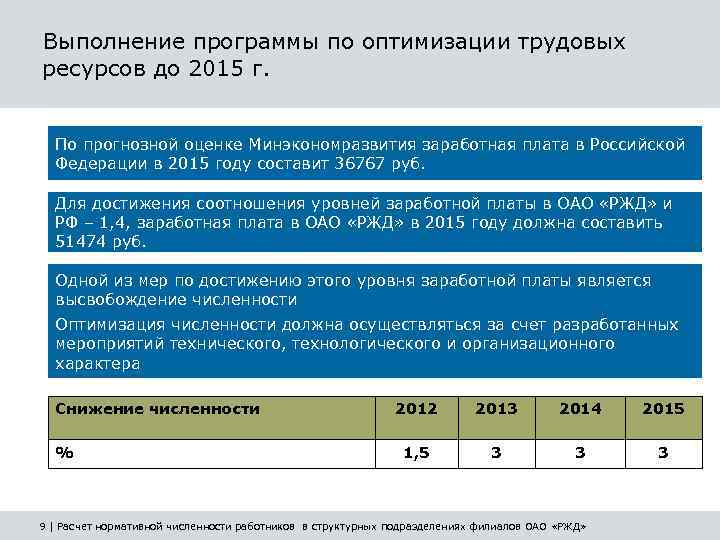 Выполнение программы по оптимизации трудовых ресурсов до 2015 г.

По прогнозной оценке Минэкономразвития заработная плата в Российской Федерации в 2015 году составит 36767 руб.

Для достижения соотношения уровней заработной платы в ОАО «РЖД» и РФ – 1,4, заработная плата в ОАО «РЖД» в 2015 году должна составить 51474 руб.

Одной из мер по достижению этого уровня заработной платы является высвобождение численности

Оптимизация численности должна осуществляться за счет разработанных мероприятий технического, технологического и организационного характера

| Снижение численности | 2012 | 2013 | 2014 | 2015 |
|---|---|---|---|---|
| % | 1,5 | 3 | 3 | 3 |

9 | Расчет нормативной численности работников в структурных подразделениях филиалов ОАО «РЖД»